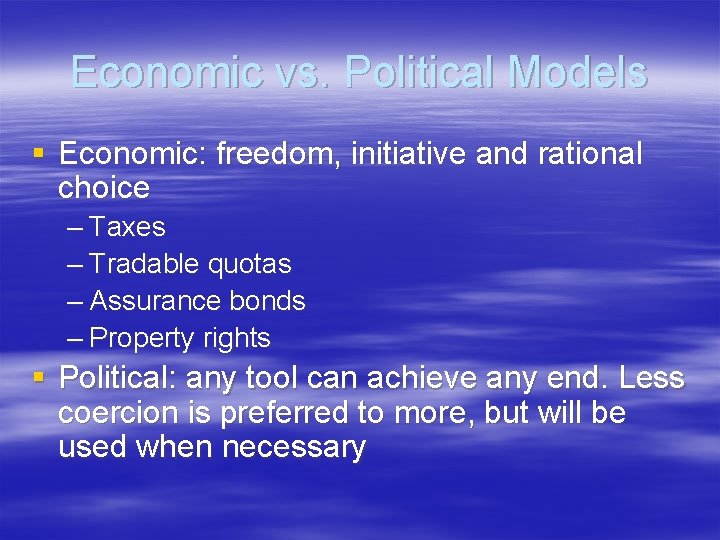 Economic vs. Political Models

▪ Economic: freedom, initiative and rational choice

– Taxes
– Tradable quotas
– Assurance bonds
– Property rights

▪ Political: any tool can achieve any end. Less coercion is preferred to more, but will be used when necessary